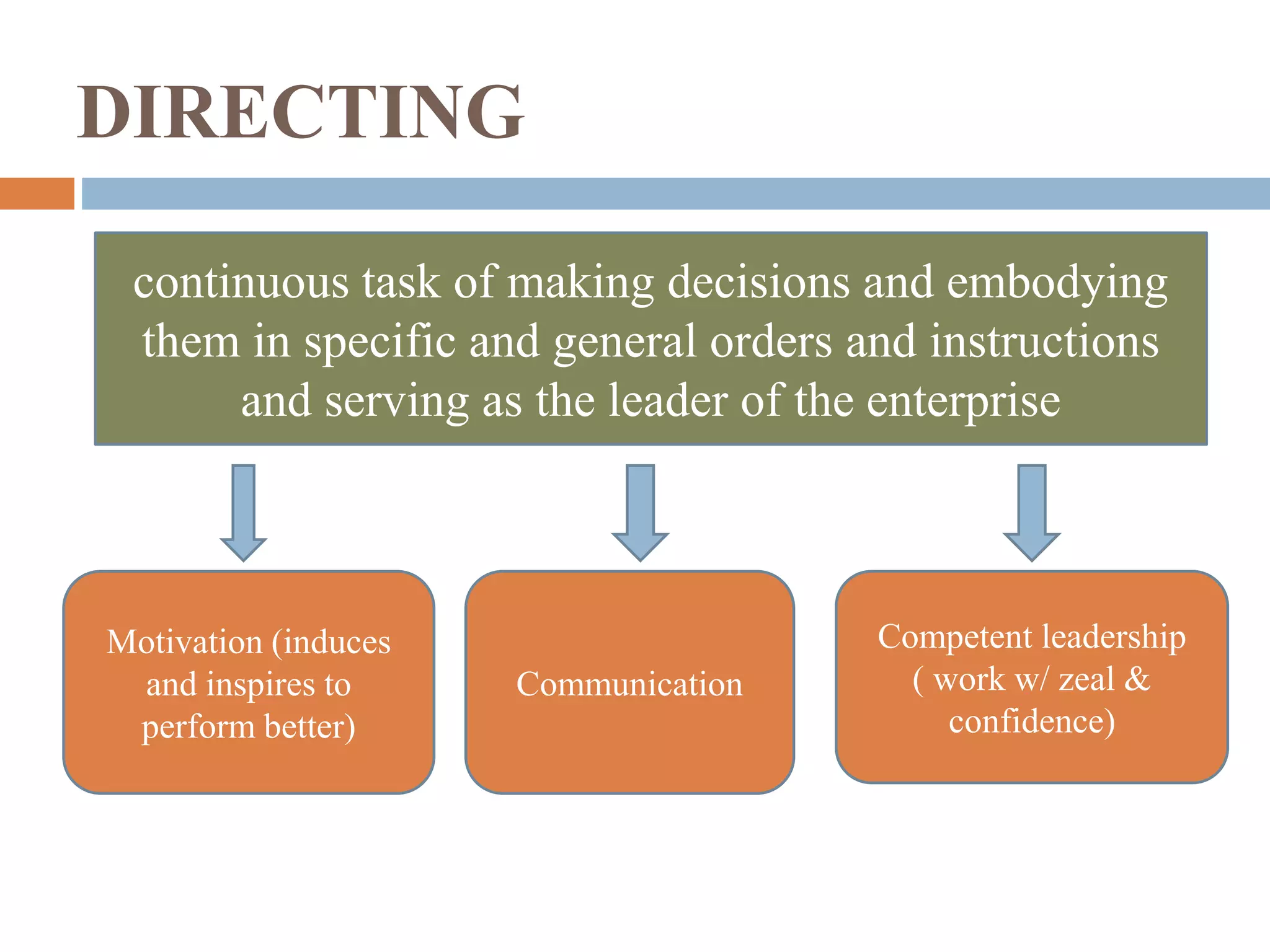 DIRECTING

continuous task of making decisions and embodying them in specific and general orders and instructions and serving as the leader of the enterprise

Motivation (induces and inspires to perform better)

Communication

Competent leadership ( work w/ zeal & confidence)